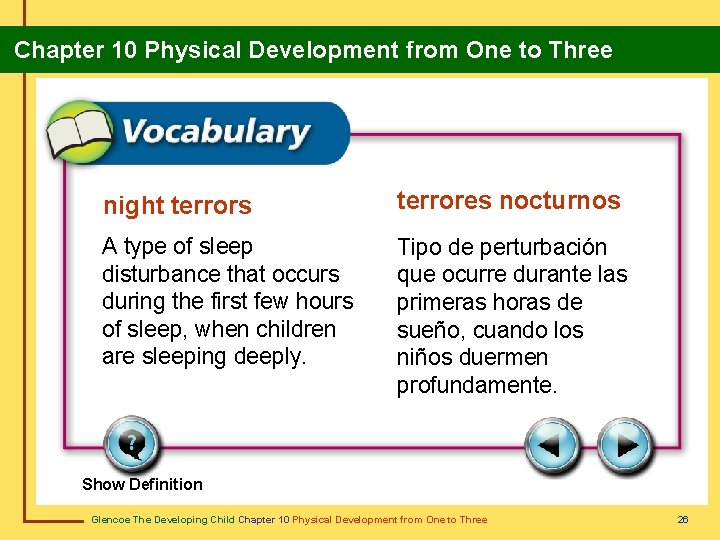 Chapter 10 Physical Development from One to Three

Vocabulary

night terrors

A type of sleep disturbance that occurs during the first few hours of sleep, when children are sleeping deeply.

terrores nocturnos

Tipo de perturbación que ocurre durante las primeras horas de sueño, cuando los niños duermen profundamente.

Show Definition

Glencoe The Developing Child Chapter 10 Physical Development from One to Three

26